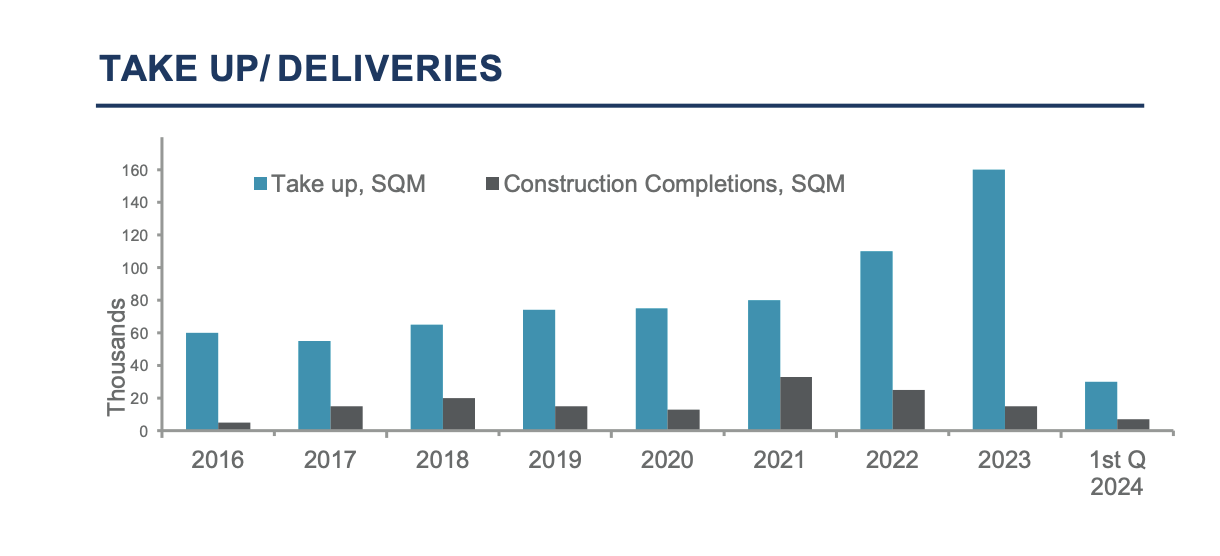 TAKE UP/ DELIVERIES

Take up, SQM
Construction Completions, SQM

Thousands

160
140
120
100
80
60
40
20
0

2016
2017
2018
2019
2020
2021
2022
2023
1st Q 2024